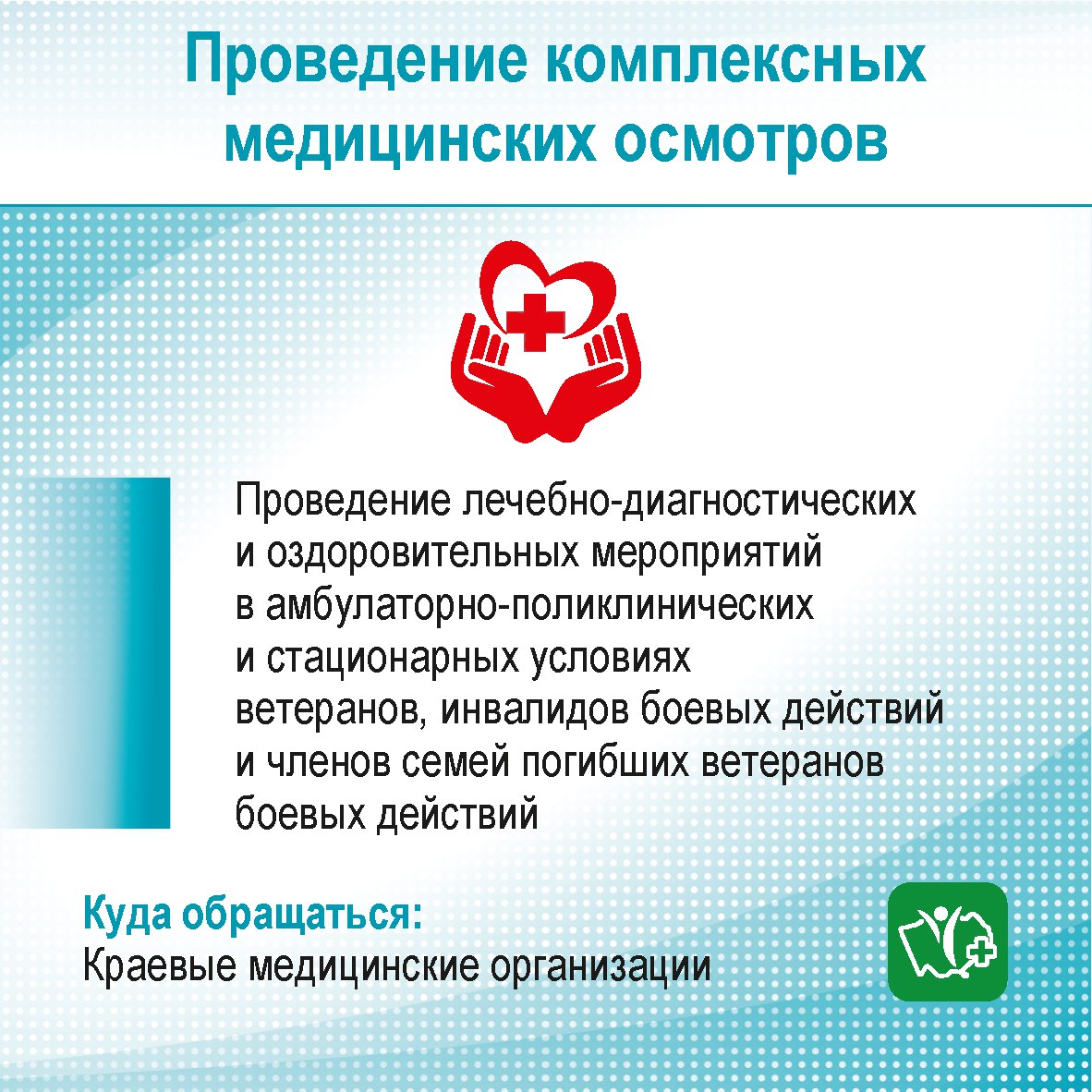 Проведение комплексных медицинских осмотров

Проведение лечебно-диагностических и оздоровительных мероприятий в амбулаторно-поликлинических и стационарных условиях ветеранов, инвалидов боевых действий и членов семей погибших ветеранов боевых действий

Куда обращаться:
Краевые медицинские организации